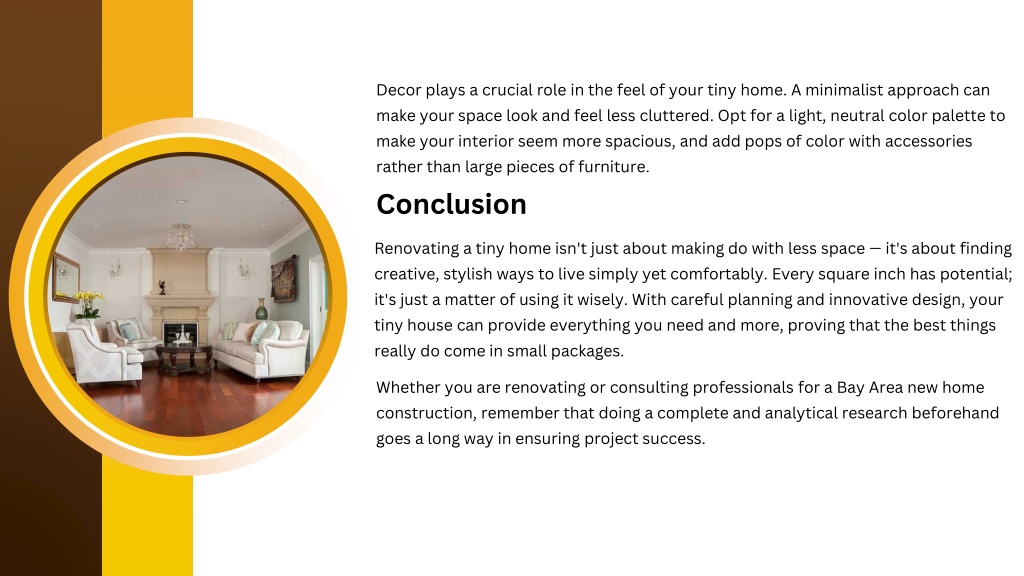 Decor plays a crucial role in the feel of your tiny home. A minimalist approach can make your space look and feel less cluttered. Opt for a light, neutral color palette to make your interior seem more spacious, and add pops of color with accessories rather than large pieces of furniture.

Conclusion

Renovating a tiny home isn't just about making do with less space — it's about finding creative, stylish ways to live simply yet comfortably. Every square inch has potential; it's just a matter of using it wisely. With careful planning and innovative design, your tiny house can provide everything you need and more, proving that the best things really do come in small packages.

Whether you are renovating or consulting professionals for a Bay Area new home construction, remember that doing a complete and analytical research beforehand goes a long way in ensuring project success.